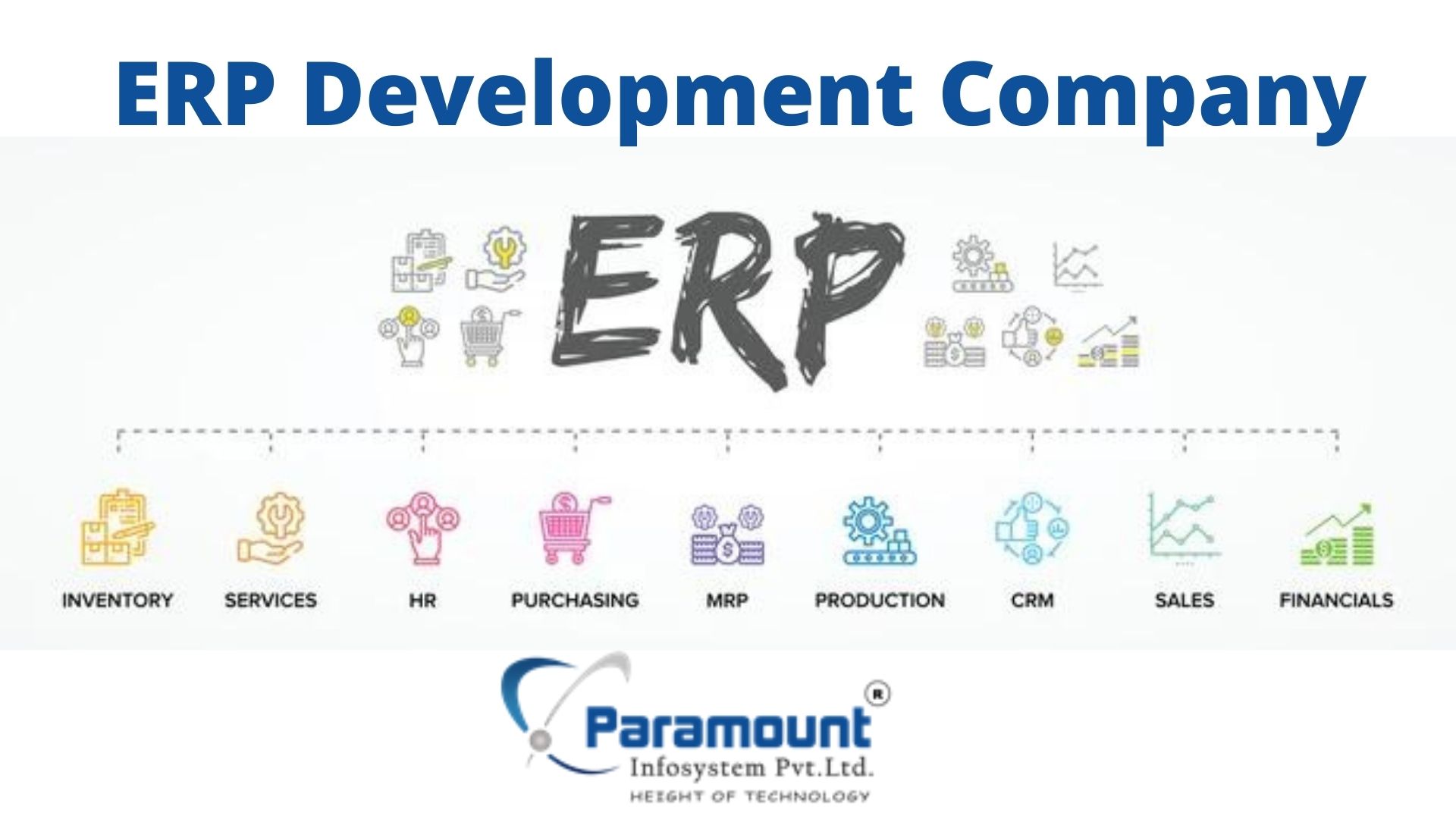 ERP Development Company

ERP

INVENTORY SERVICES HR PURCHASING MRP PRODUCTION CRM SALES FINANCIALS

Paramount®
Infosystem Pvt.Ltd.
HEIGHT OF TECHNOLOGY